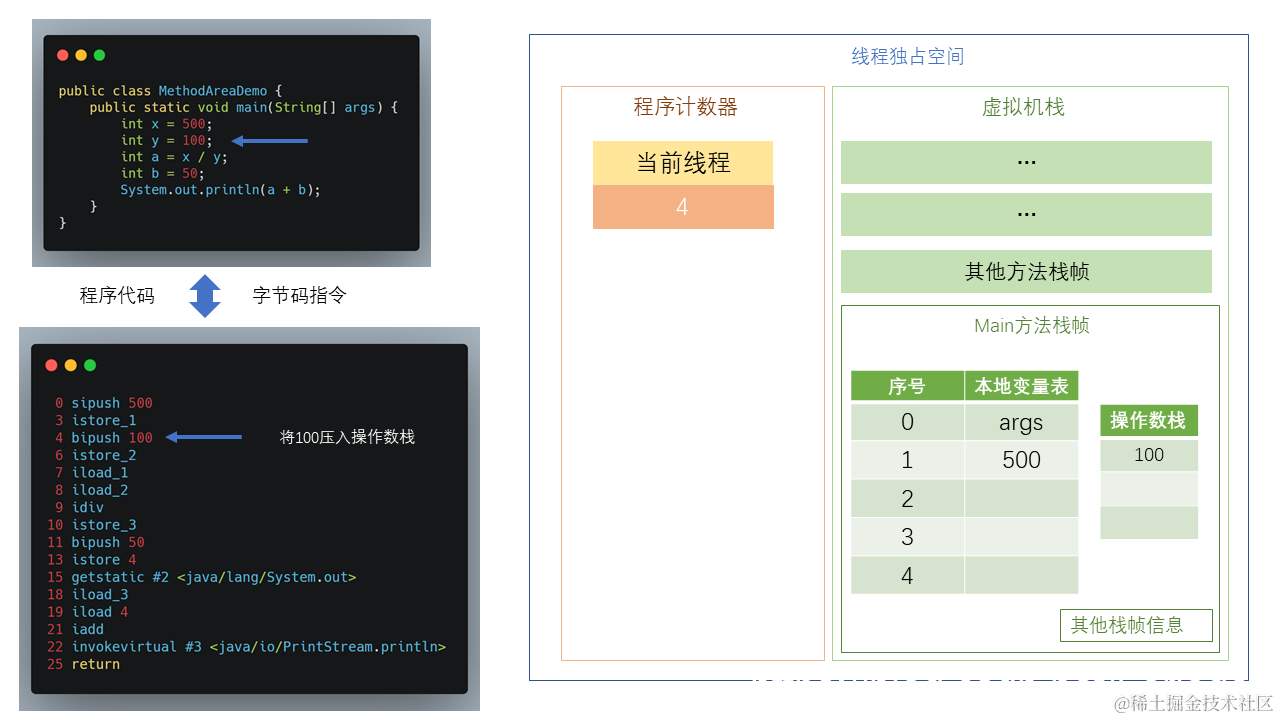 public class MethodAreaDemo {
    public static void main(String[] args) {
        int x = 500;
        int y = 100;
        int a = x / y;
        int b = 50;
        System.out.println(a + b);
    }
}

程序代码

字节码指令

0 sipush 500
3 istore_1
4 bipush 100
6 istore_2
7 iload_1
8 iload_2
9 idiv
10 istore_3
11 bipush 50
13 istore 4
15 getstatic #2 <java/lang/System.out>
18 iload_3
19 iload 4
21 iadd
22 invokevirtual #3 <java/io/PrintStream.println>
25 return

将100压入操作数栈

线程独占空间

程序计数器

当前线程

4

虚拟机栈

...

...

其他方法栈帧

Main方法栈帧

| 序号 | 本地变量表 |
|---|---|
| 0 | args |
| 1 | 500 |
| 2 | |
| 3 | |
| 4 | |

| 操作数栈 |
|---|
| 100 |
| |
| |

其他栈帧信息

@稀土掘金技术社区